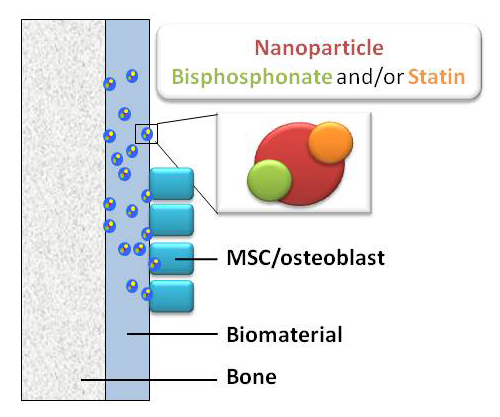 Nanoparticle
Bisphosphonate and/or Statin

MSC/osteoblast

Biomaterial

Bone